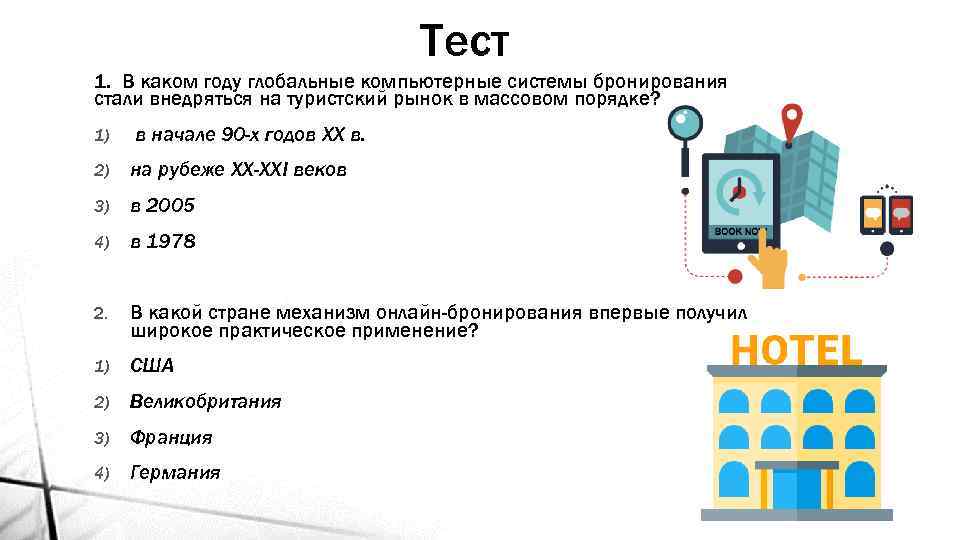 Тест

1. В каком году глобальные компьютерные системы бронирования стали внедряться на туристский рынок в массовом порядке?

1) в начале 90-х годов XX в.

2) на рубеже XX-XXI веков

3) в 2005

4) в 1978

2. В какой стране механизм онлайн-бронирования впервые получил широкое практическое применение?

1) США

2) Великобритания

3) Франция

4) Германия

BOOK NOW

HOTEL